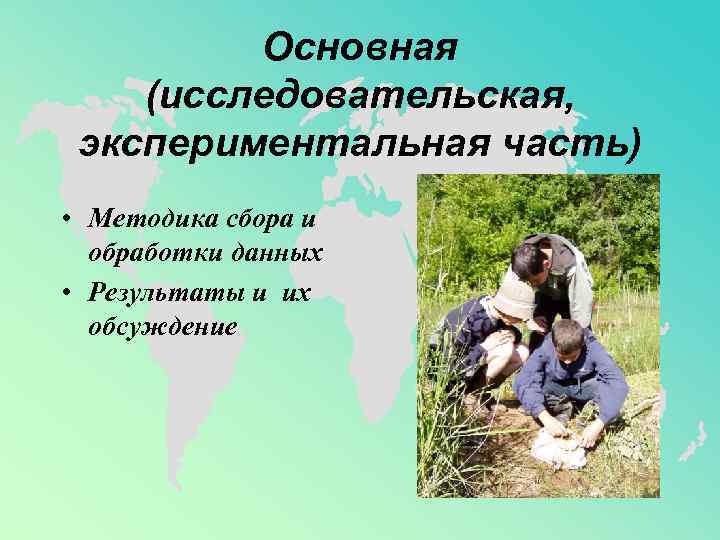 Основная (исследовательская, экспериментальная часть)

• Методика сбора и обработки данных
• Результаты и их обсуждение